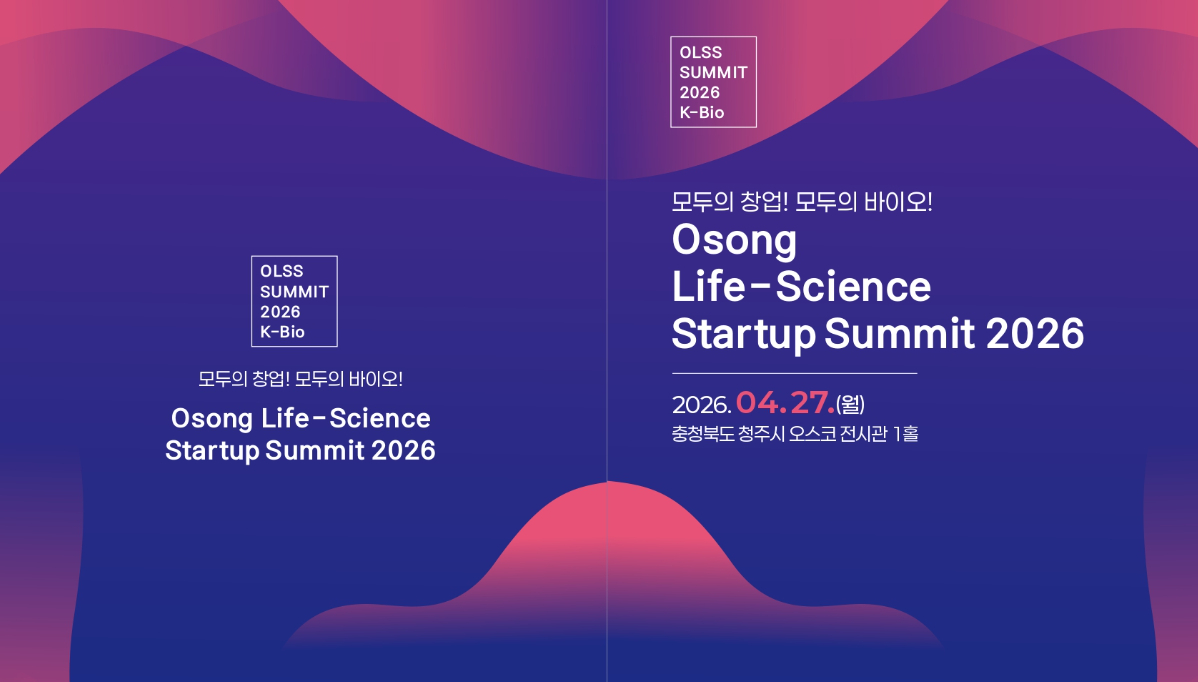 OLSS
SUMMIT
2026
K-Bio

모두의 창업! 모두의 바이오!

Osong Life-Science Startup Summit 2026

OLSS
SUMMIT
2026
K-Bio

모두의 창업! 모두의 바이오!

Osong Life-Science Startup Summit 2026

2026. 04. 27.(월)

충청북도 청주시 오스코 전시관 1홀